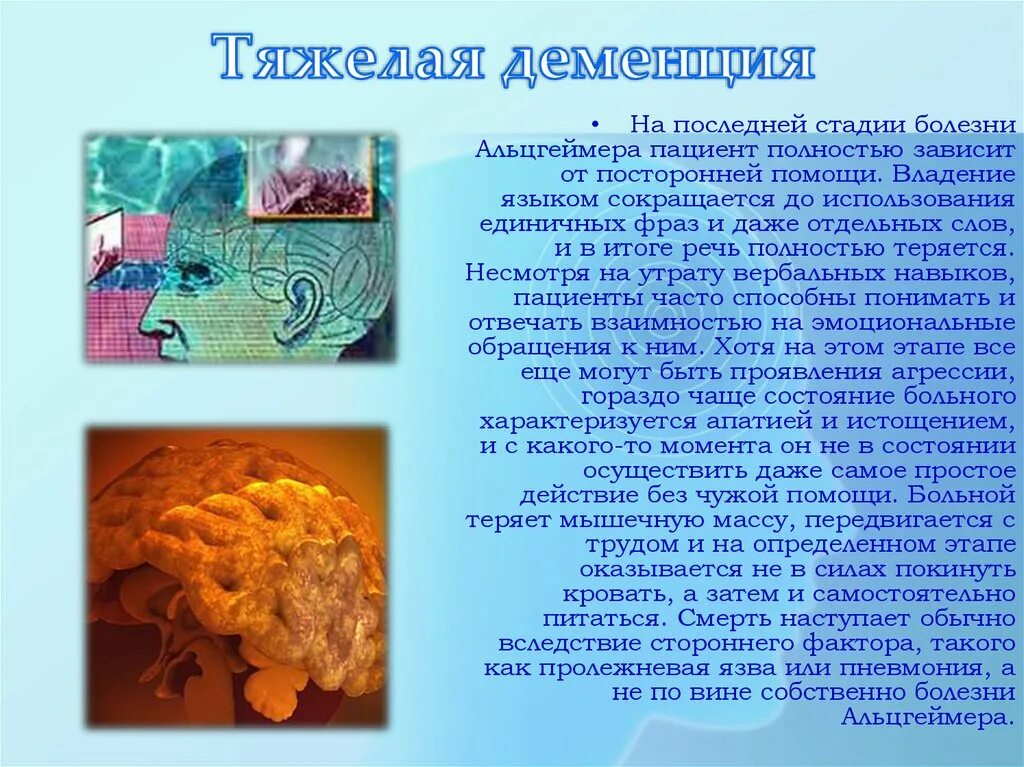 Тяжелая деменция

• На последней стадии болезни Альцгеймера пациент полностью зависит от посторонней помощи. Владение языком сокращается до использования единичных фраз и даже отдельных слов, и в итоге речь полностью теряется. Несмотря на утрату вербальных навыков, пациенты часто способны понимать и отвечать взаимностью на эмоциональные обращения к ним. Хотя на этом этапе все еще могут быть проявления агрессии, гораздо чаще состояние больного характеризуется апатией и истощением, и с какого-то момента он не в состоянии осуществить даже самое простое действие без чужой помощи. Больной теряет мышечную массу, передвигается с трудом и на определенном этапе оказывается не в силах покинуть кровать, а затем и самостоятельно питаться. Смерть наступает обычно вследствие стороннего фактора, такого как пролежневая язва или пневмония, а не по вине собственно болезни Альцгеймера.